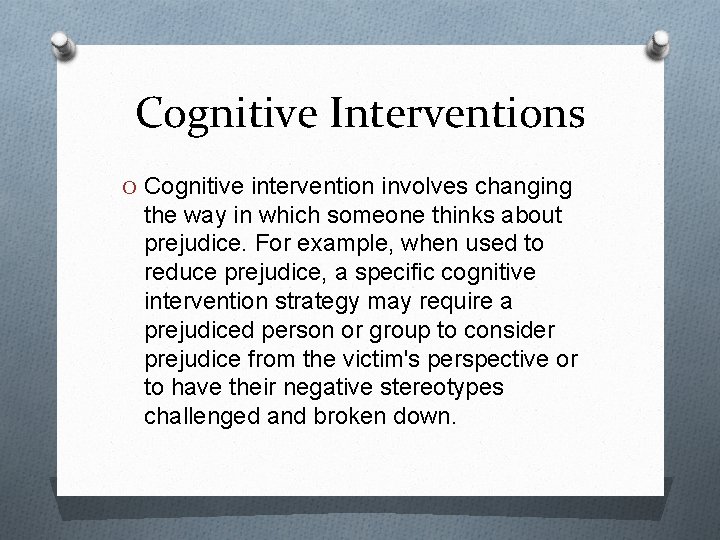 Cognitive Interventions

O Cognitive intervention involves changing the way in which someone thinks about prejudice. For example, when used to reduce prejudice, a specific cognitive intervention strategy may require a prejudiced person or group to consider prejudice from the victim's perspective or to have their negative stereotypes challenged and broken down.